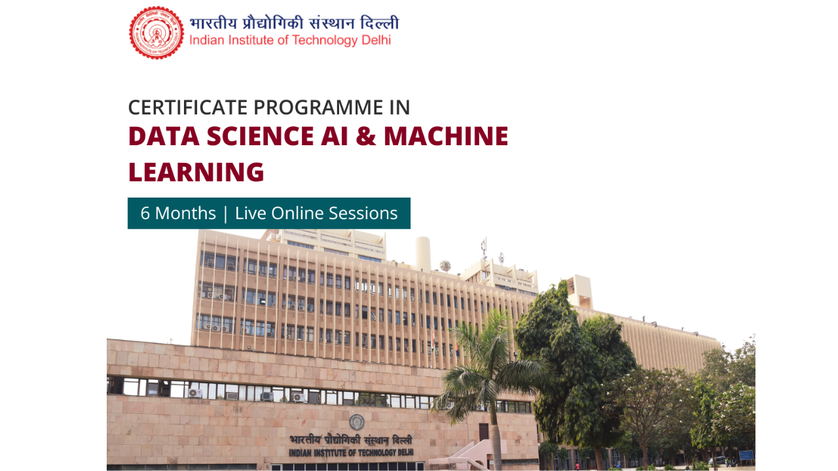 भारतीय प्रौद्योगिकी संस्थान दिल्ली
Indian Institute of Technology Delhi

CERTIFICATE PROGRAMME IN
DATA SCIENCE AI & MACHINE LEARNING

6 Months | Live Online Sessions

भारतीय प्रौद्योगिकी संस्थान दिल्ली
INDIAN INSTITUTE OF TECHNOLOGY DELHI